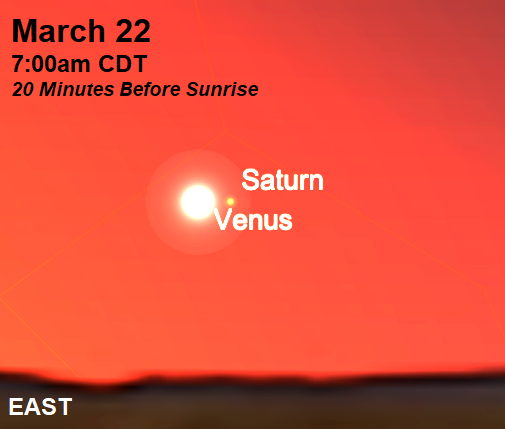 March 22
7:00am CDT
20 Minutes Before Sunrise

Saturn
Venus

EAST